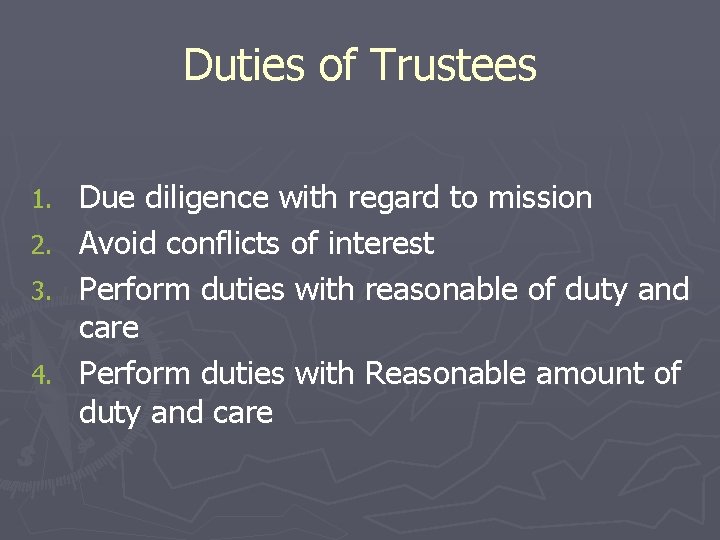 Duties of Trustees

1. Due diligence with regard to mission
2. Avoid conflicts of interest
3. Perform duties with reasonable of duty and care
4. Perform duties with Reasonable amount of duty and care